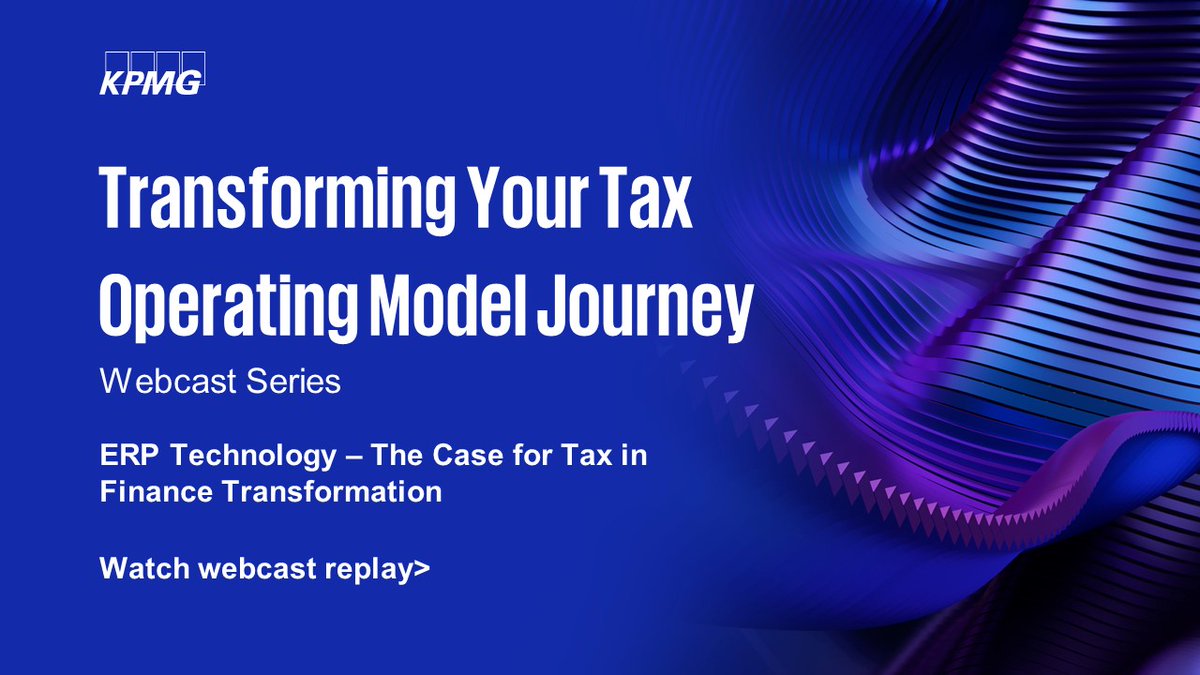 KPMG

Transforming Your Tax Operating Model Journey

Webcast Series

ERP Technology – The Case for Tax in Finance Transformation

Watch webcast replay>